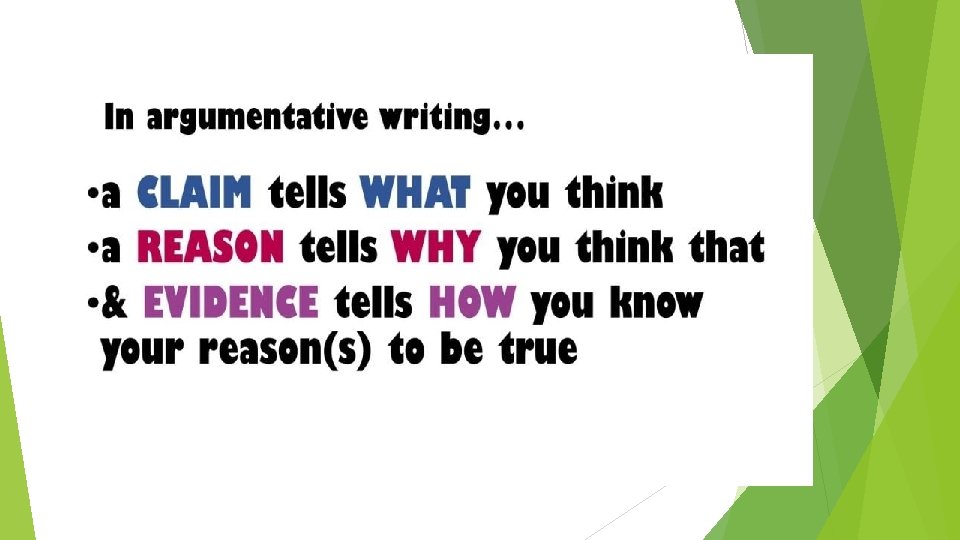 In argumentative writing…

•a CLAIM tells WHAT you think
•a REASON tells WHY you think that
•& EVIDENCE tells HOW you know your reason(s) to be true